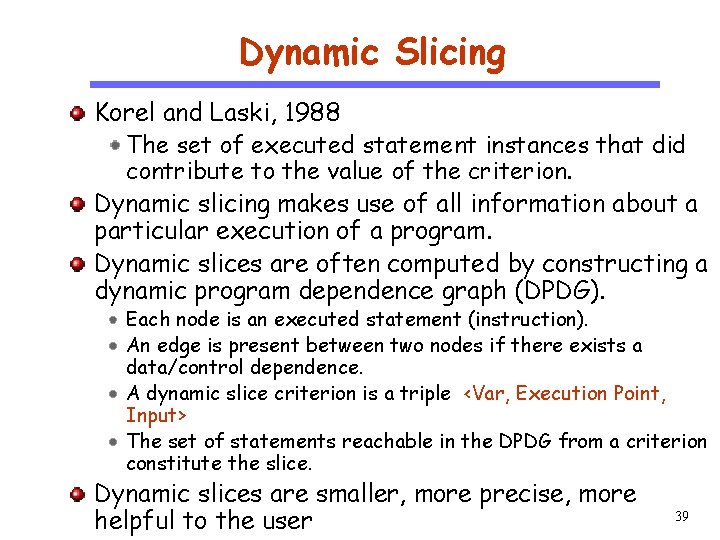 Dynamic Slicing

Korel and Laski, 1988

The set of executed statement instances that did contribute to the value of the criterion.

Dynamic slicing makes use of all information about a particular execution of a program.

Dynamic slices are often computed by constructing a dynamic program dependence graph (DPDG).

Each node is an executed statement (instruction).

An edge is present between two nodes if there exists a data/control dependence.

A dynamic slice criterion is a triple <Var, Execution Point, Input>

The set of statements reachable in the DPDG from a criterion constitute the slice.

Dynamic slices are smaller, more precise, more helpful to the user

39